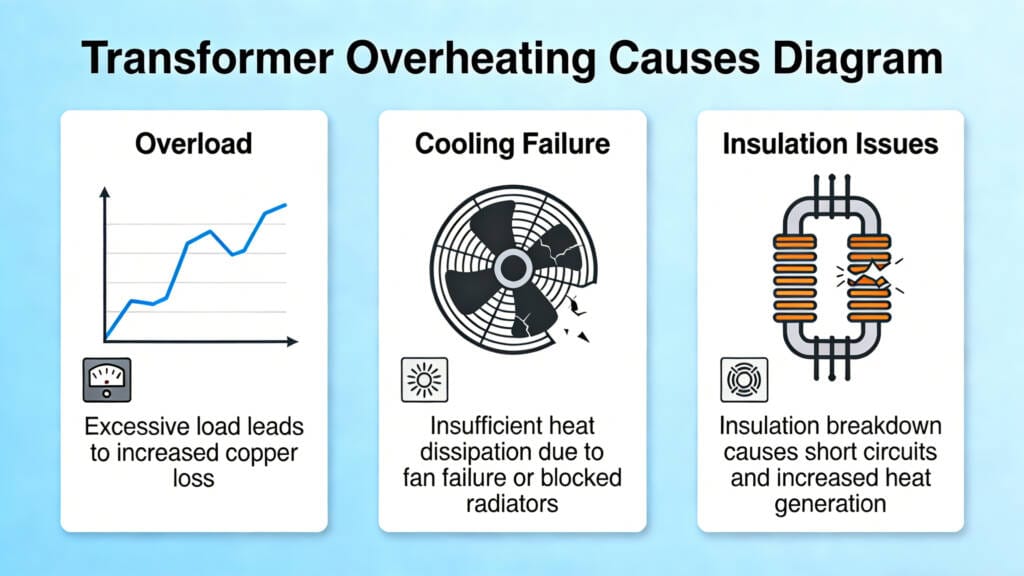 Transformer Overheating Causes Diagram

Overload

Excessive load leads to increased copper loss

Cooling Failure

Insufficient heat dissipation due to fan failure or blocked radiators

Insulation Issues

Insulation breakdown causes short circuits and increased heat generation